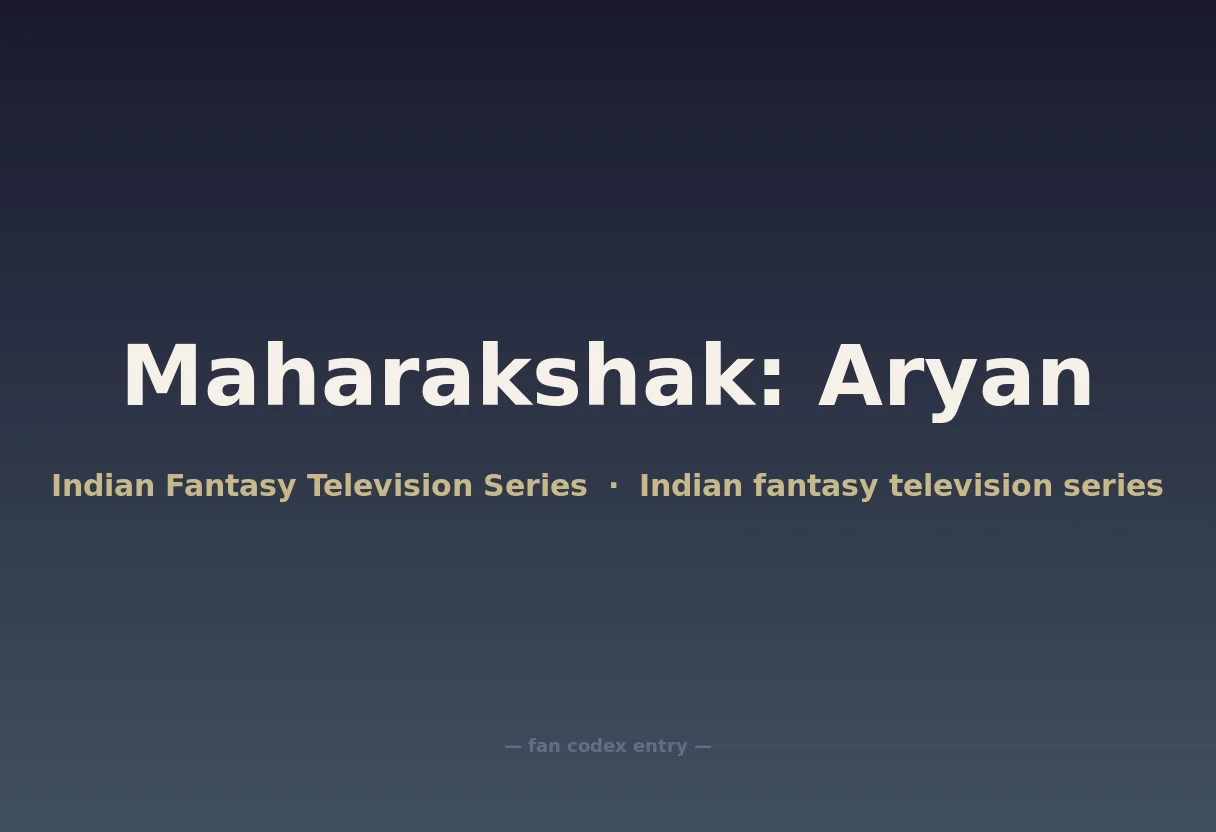 Maharakshak: Aryan

Indian Fantasy Television Series · Indian fantasy television series

— fan codex entry —